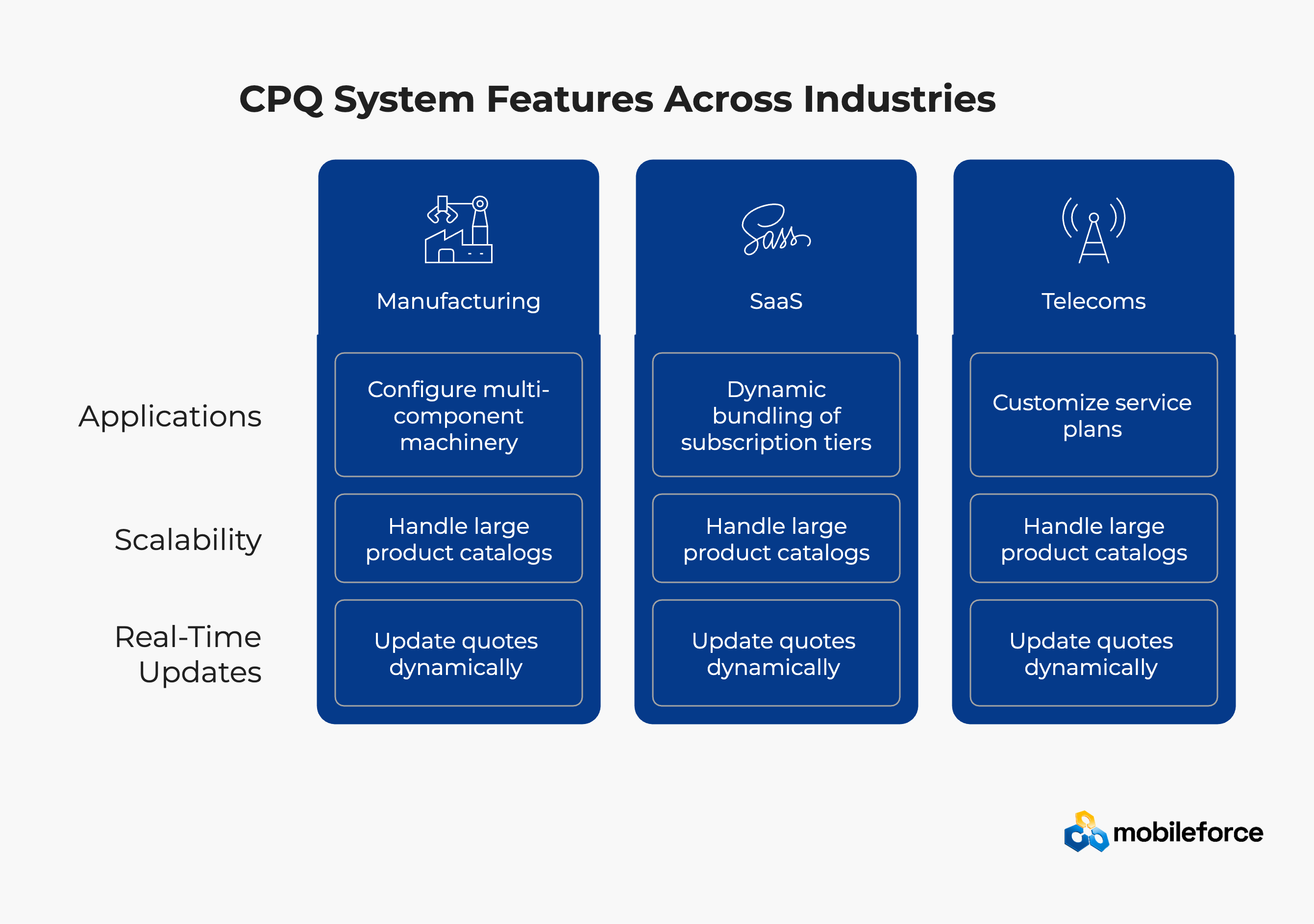 CPQ System Features Across Industries

| | Manufacturing | SaaS | Telecoms |
|---|---|---|---|
| Applications | Configure multi-component machinery | Dynamic bundling of subscription tiers | Customize service plans |
| Scalability | Handle large product catalogs | Handle large product catalogs | Handle large product catalogs |
| Real-Time Updates | Update quotes dynamically | Update quotes dynamically | Update quotes dynamically |

Sass

mobileforce